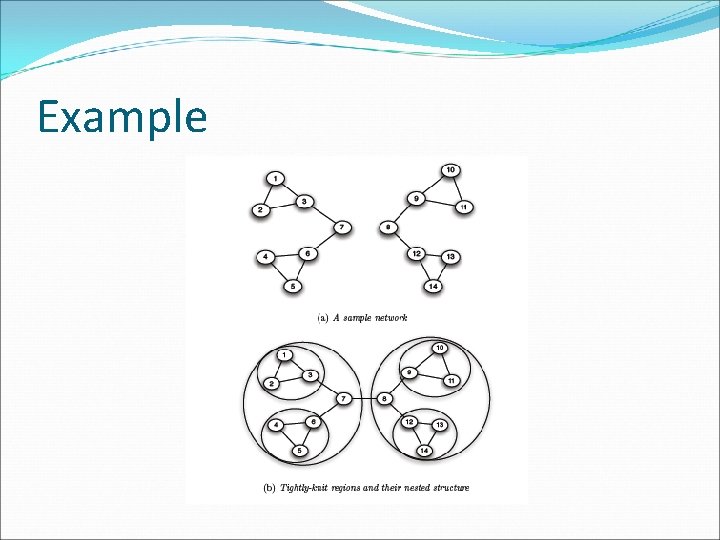 Example

1
2
3
7
4
6
5
10
9
11
8
12
13
14

(a) A sample network

1
2
3
7
4
6
5
10
9
11
8
12
13
14

(b) Tightly-knit regions and their nested structure